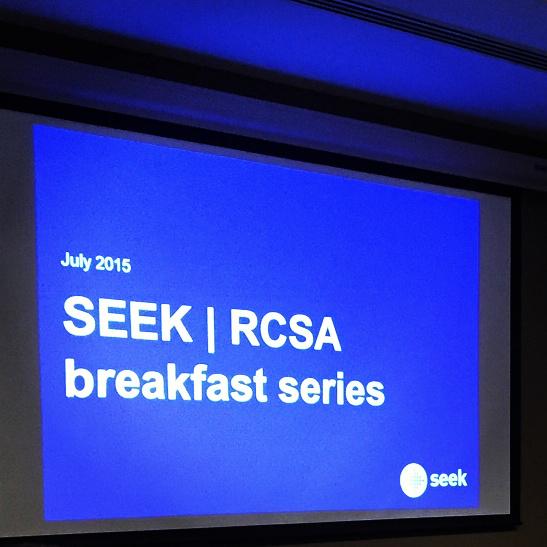 July 2015

SEEK | RCSA
breakfast series

seek